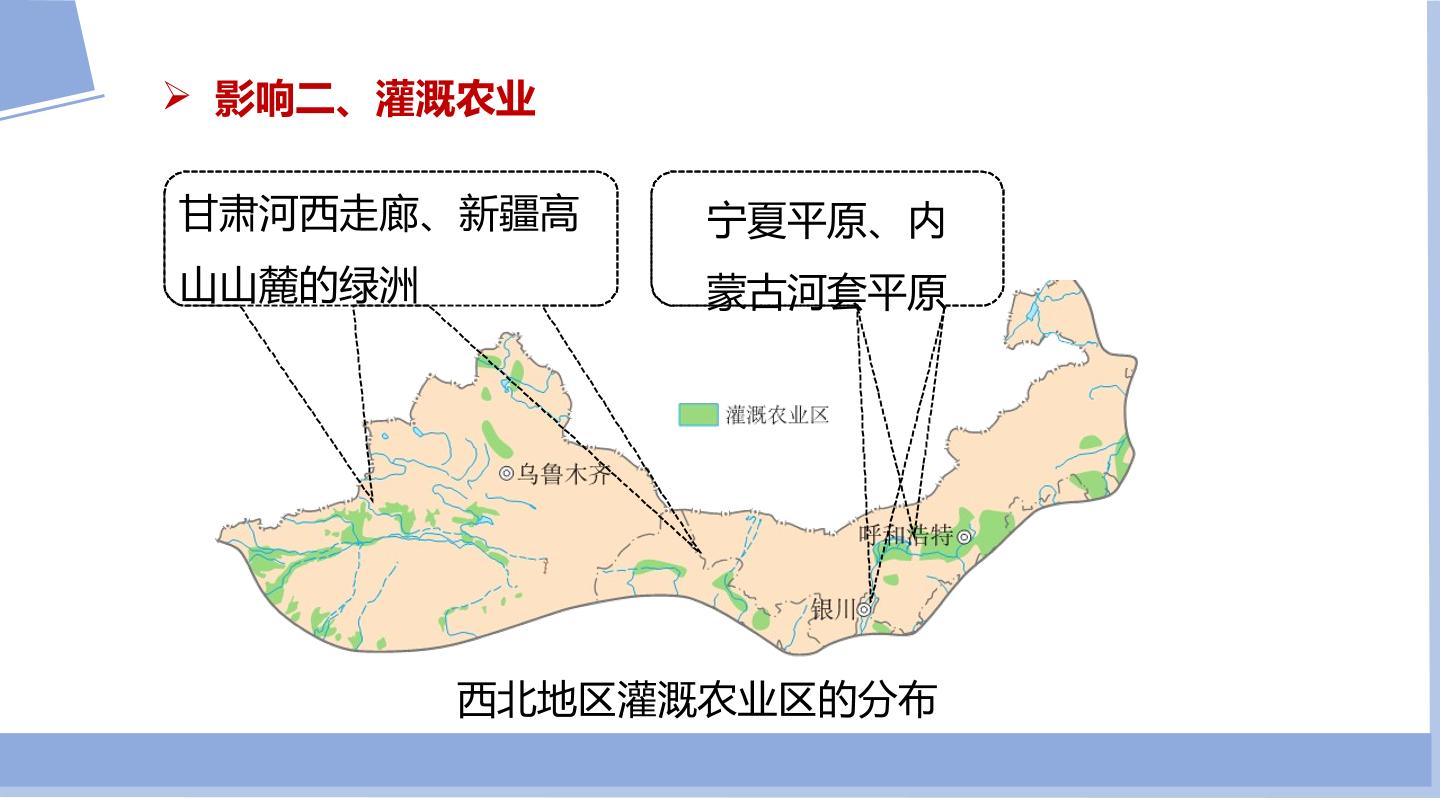 ➢ 影响二、灌溉农业

甘肃河西走廊、新疆高山山麓的绿洲

宁夏平原、内蒙古河套平原

灌溉农业区

乌鲁木齐

呼和浩特

银川

西北地区灌溉农业区的分布